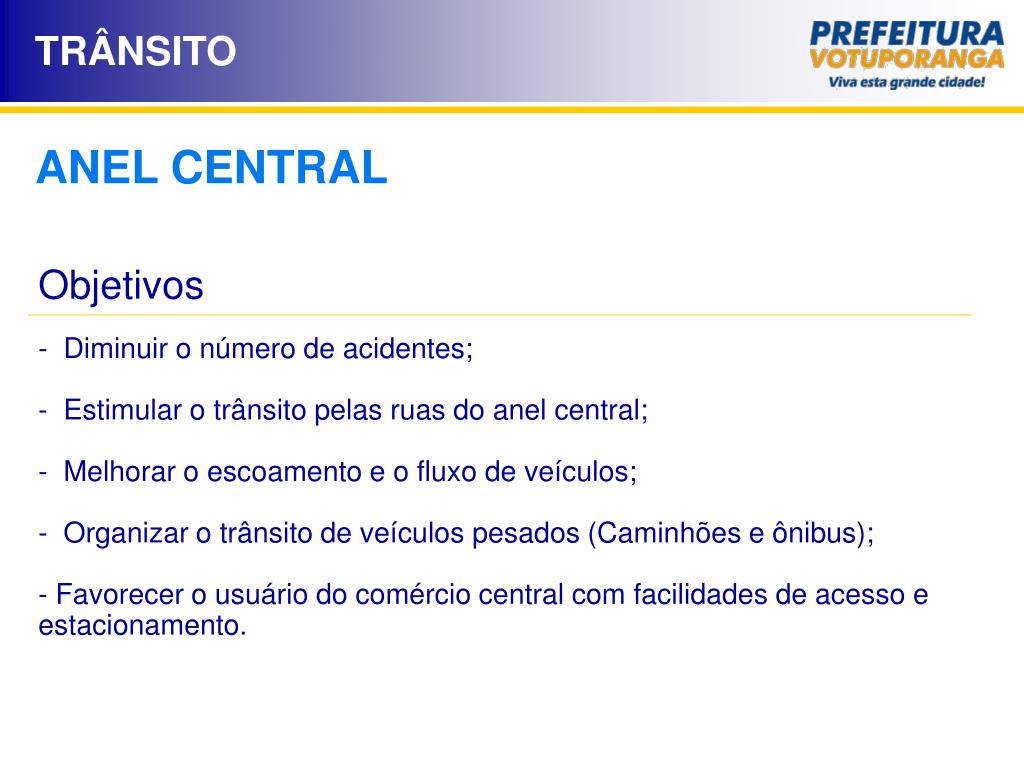 TRÂNSITO

PREFEITURA
VOTUPORANGA
Viva esta grande cidade!

ANEL CENTRAL

Objetivos

- Diminuir o número de acidentes;

- Estimular o trânsito pelas ruas do anel central;

- Melhorar o escoamento e o fluxo de veículos;

- Organizar o trânsito de veículos pesados (Caminhões e ônibus);

- Favorecer o usuário do comércio central com facilidades de acesso e estacionamento.